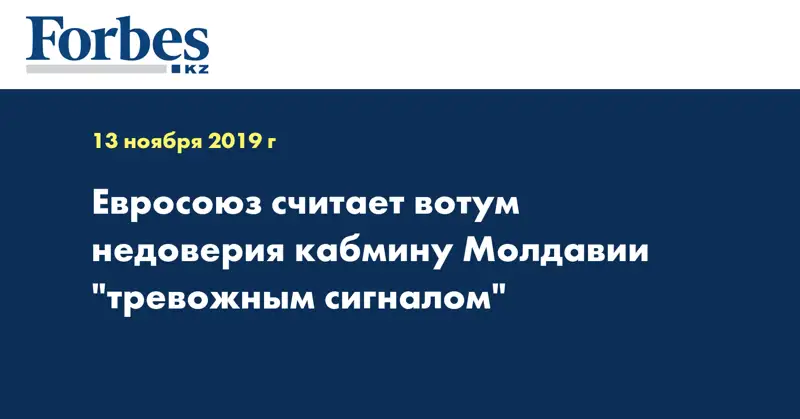 Forbes
KZ

13 ноября 2019 г

Евросоюз считает вотум недоверия кабмину Молдавии "тревожным сигналом"